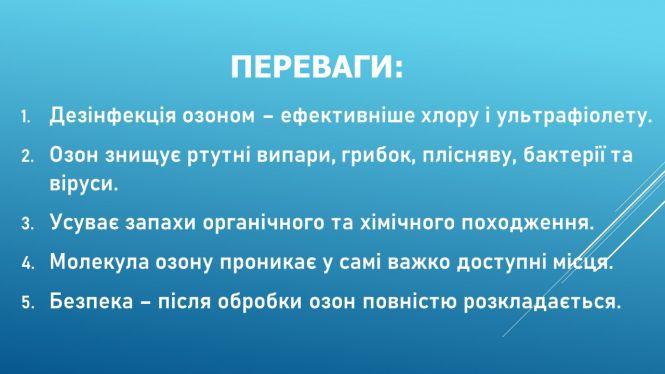 ПЕРЕВАГИ:

1. Дезінфекція озоном – ефективніше хлору і ультрафіолету.
2. Озон знищує ртутні випари, грибок, плісняву, бактерії та віруси.
3. Усуває запахи органічного та хімічного походження.
4. Молекула озону проникає у самі важко доступні місця.
5. Безпека – після обробки озон повністю розкладається.